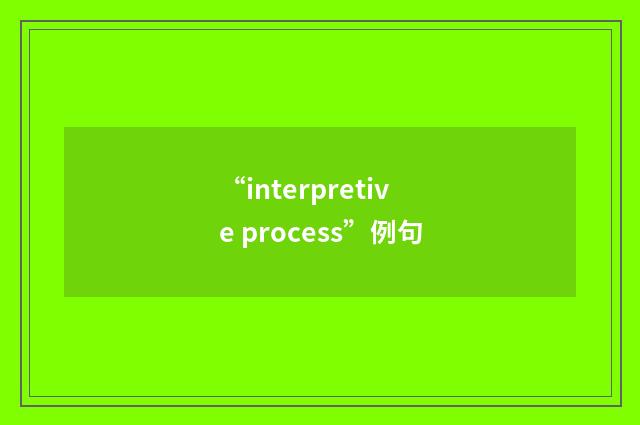 “interpretive process”例句